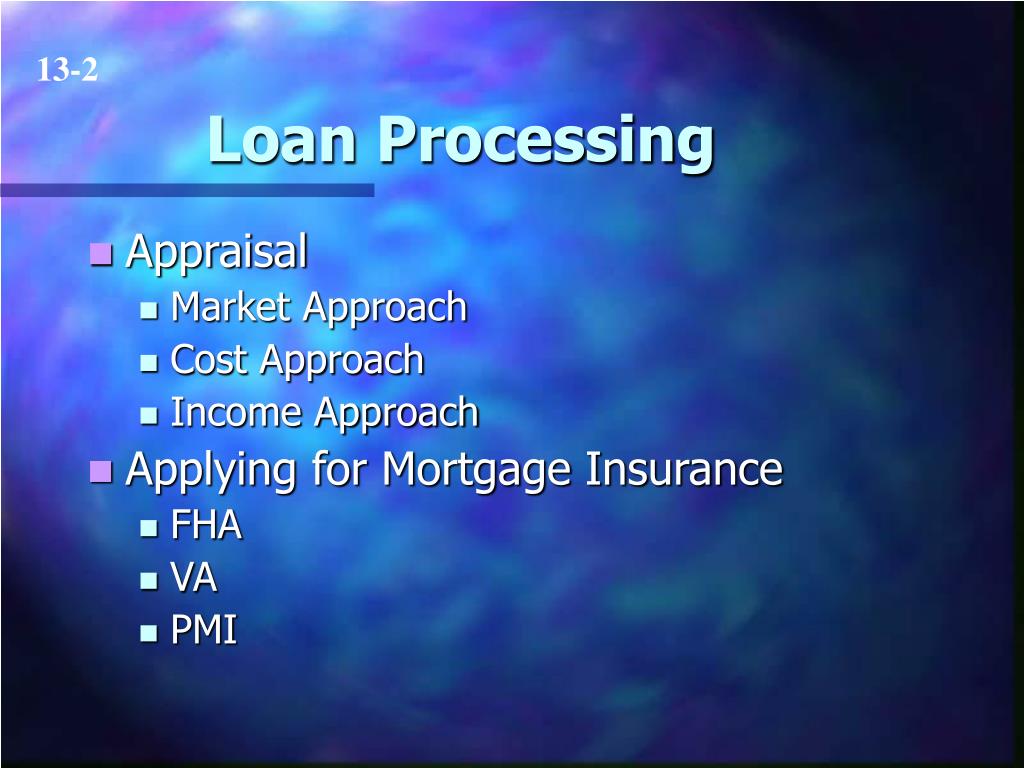 13-2

Loan Processing

- Appraisal
  - Market Approach
  - Cost Approach
  - Income Approach
- Applying for Mortgage Insurance
  - FHA
  - VA
  - PMI